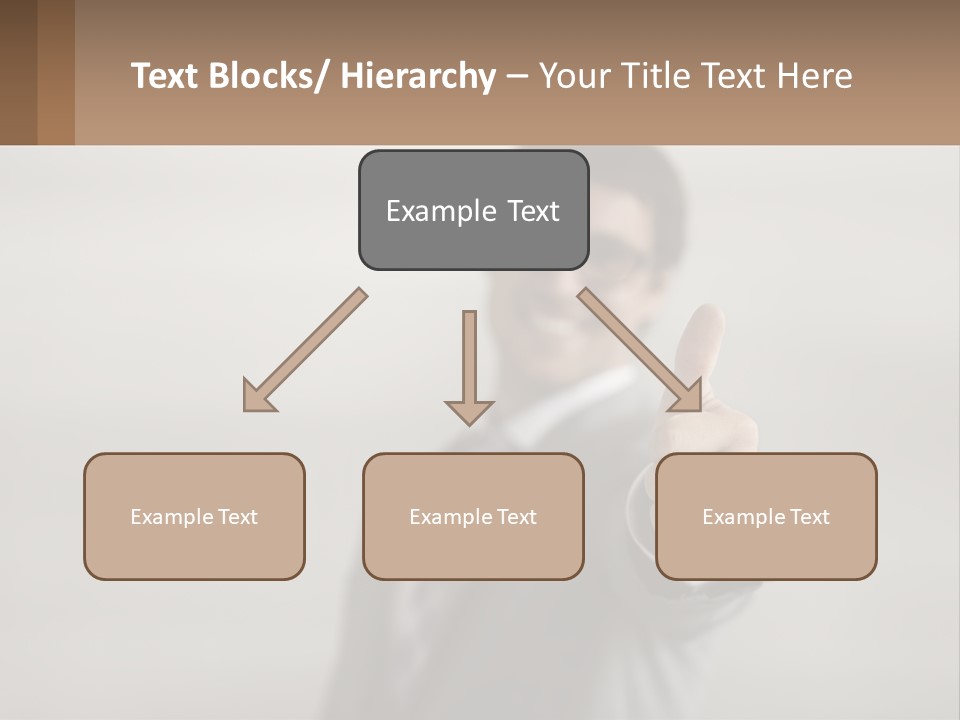 Text Blocks/ Hierarchy – Your Title Text Here

Example Text

Example Text

Example Text

Example Text